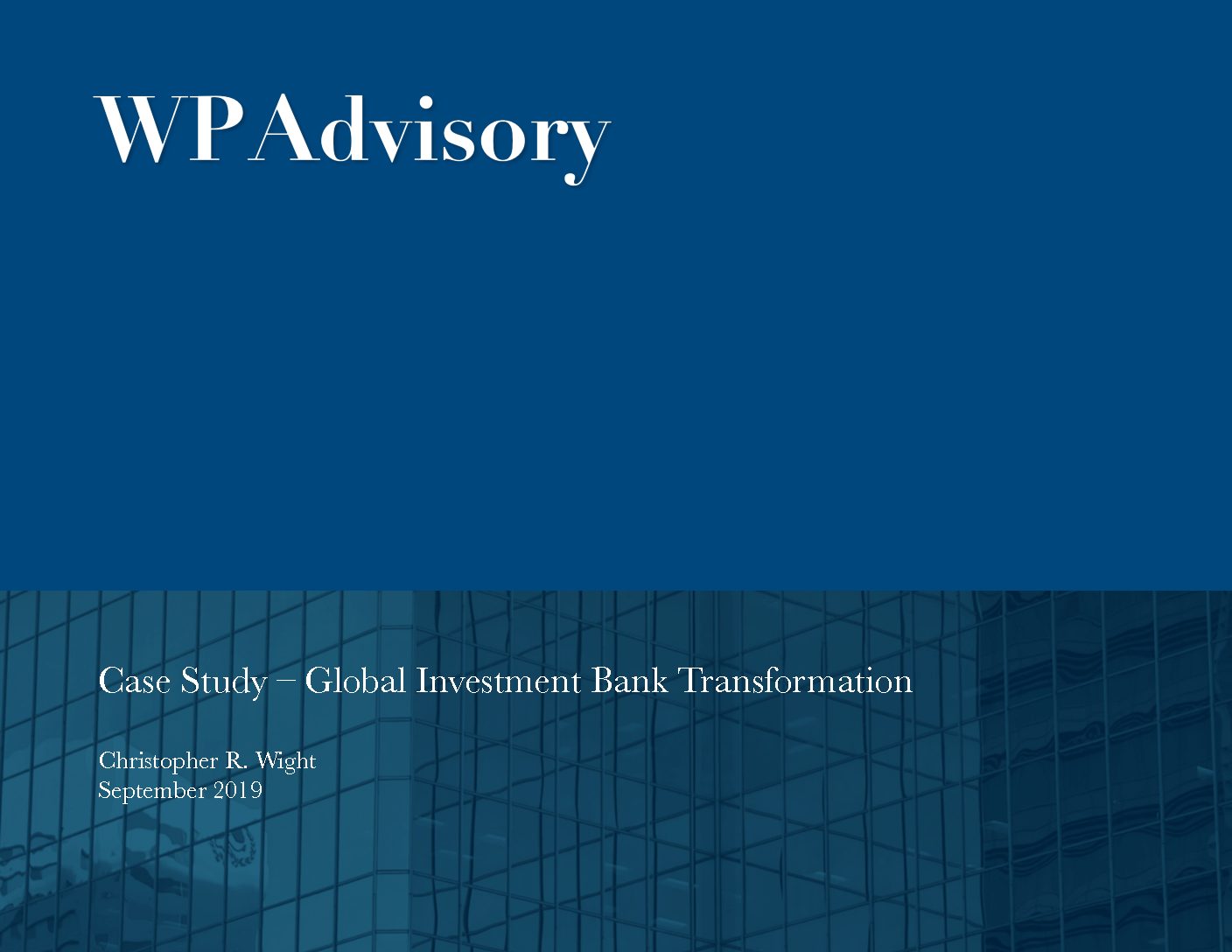 WPAdvisory

Case Study – Global Investment Bank Transformation

Christopher R. Wight
September 2019